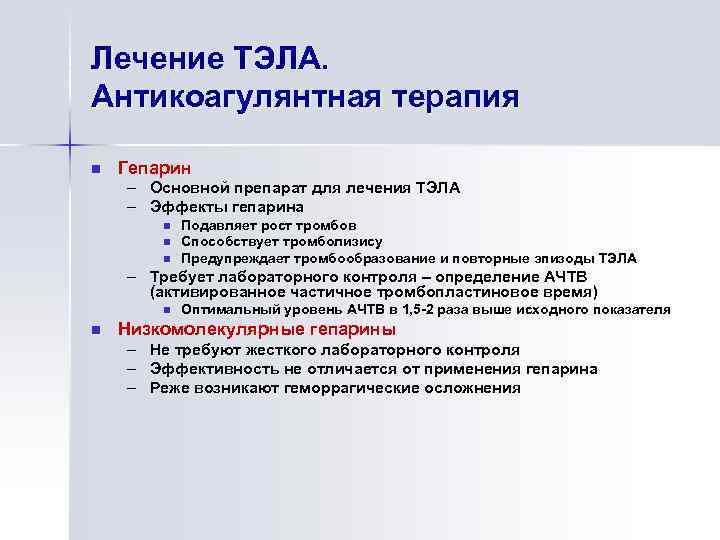 Лечение ТЭЛА.
Антикоагулянтная терапия

■ Гепарин
– Основной препарат для лечения ТЭЛА
– Эффекты гепарина
■ Подавляет рост тромбов
■ Способствует тромболизису
■ Предупреждает тромбообразование и повторные эпизоды ТЭЛА
– Требует лабораторного контроля – определение АЧТВ (активированное частичное тромбопластиновое время)
■ Оптимальный уровень АЧТВ в 1,5-2 раза выше исходного показателя
■ Низкомолекулярные гепарины
– Не требуют жесткого лабораторного контроля
– Эффективность не отличается от применения гепарина
– Реже возникают геморрагические осложнения